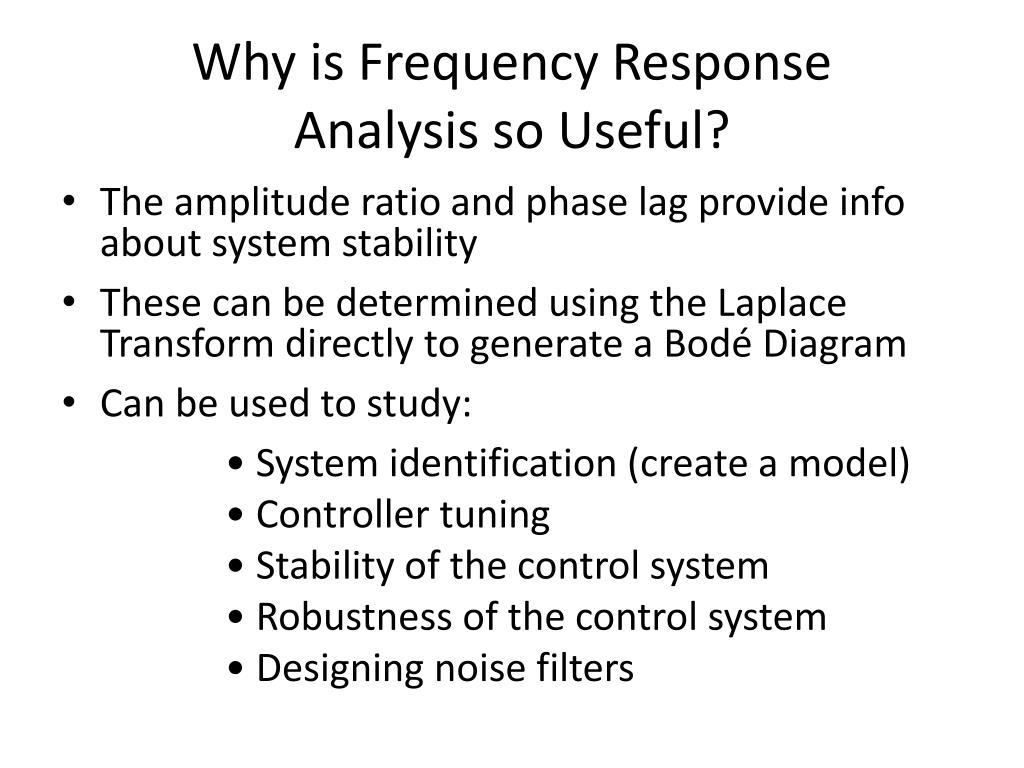 Why is Frequency Response Analysis so Useful?

• The amplitude ratio and phase lag provide info about system stability

• These can be determined using the Laplace Transform directly to generate a Bodé Diagram

• Can be used to study:

• System identification (create a model)
• Controller tuning
• Stability of the control system
• Robustness of the control system
• Designing noise filters